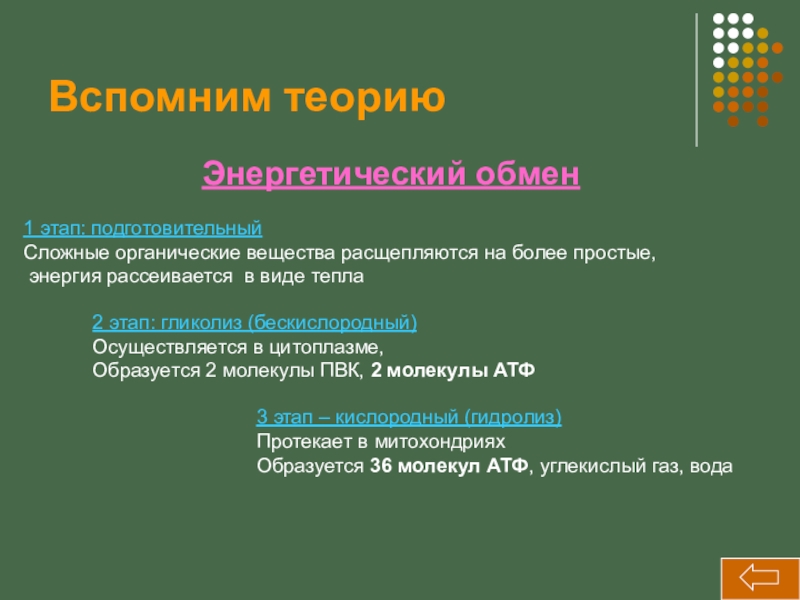 Вспомним теорию

Энергетический обмен

1 этап: подготовительный
Сложные органические вещества расщепляются на более простые, энергия рассеивается в виде тепла

2 этап: гликолиз (бескислородный)
Осуществляется в цитоплазме,
Образуется 2 молекулы ПВК, 2 молекулы АТФ

3 этап – кислородный (гидролиз)
Протекает в митохондриях
Образуется 36 молекул АТФ, углекислый газ, вода